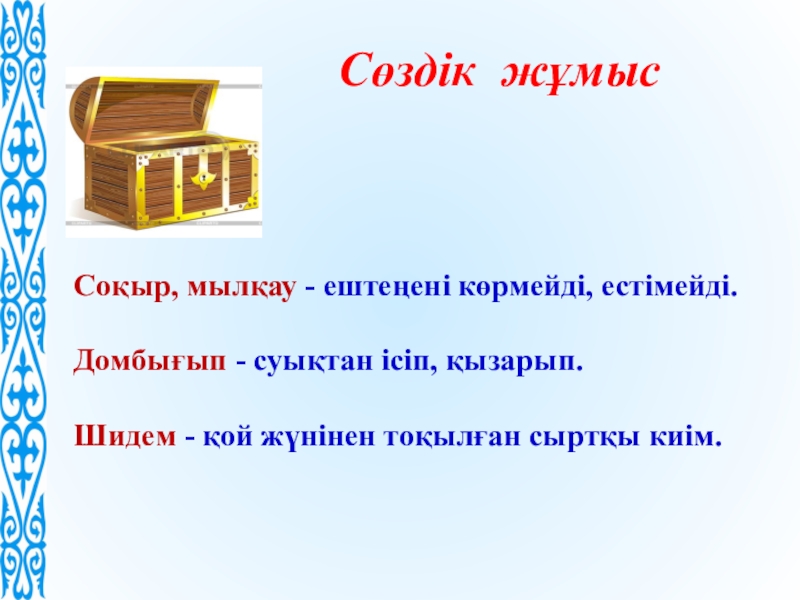 Сөздік жұмыс

Соқыр, мылқау - ештеңені көрмейді, естімейді.

Домбығып - суықтан ісіп, қызарып.

Шидем - қой жүнінен тоқылған сыртқы киім.